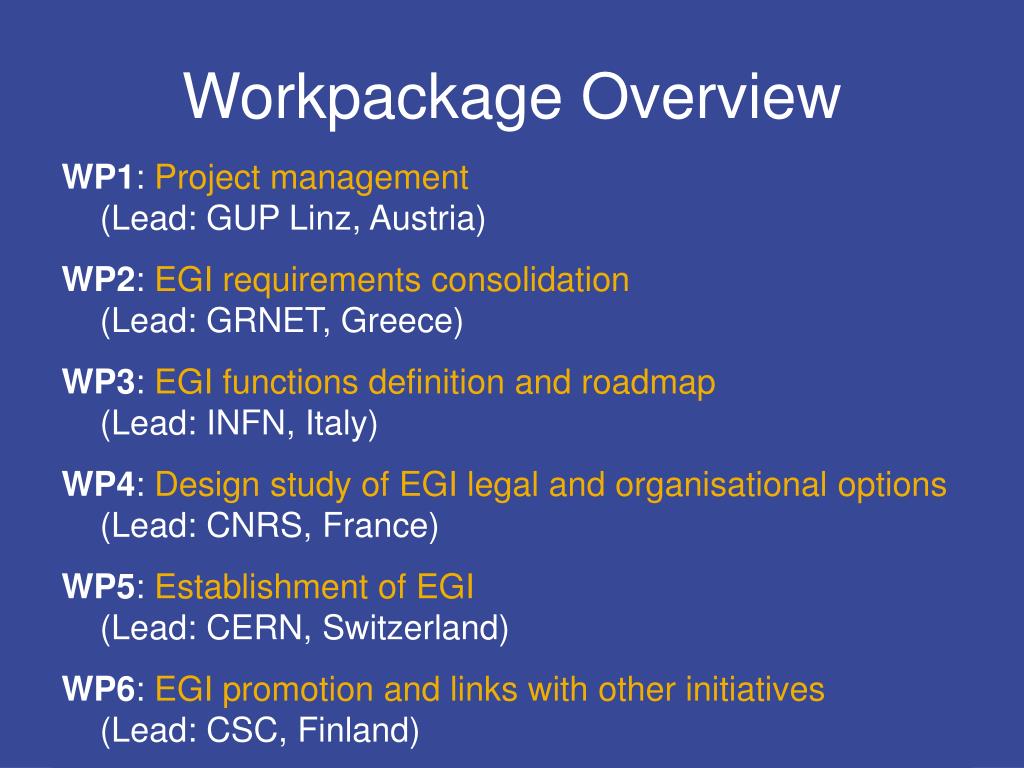 Workpackage Overview

WP1: Project management
(Lead: GUP Linz, Austria)

WP2: EGI requirements consolidation
(Lead: GRNET, Greece)

WP3: EGI functions definition and roadmap
(Lead: INFN, Italy)

WP4: Design study of EGI legal and organisational options
(Lead: CNRS, France)

WP5: Establishment of EGI
(Lead: CERN, Switzerland)

WP6: EGI promotion and links with other initiatives
(Lead: CSC, Finland)